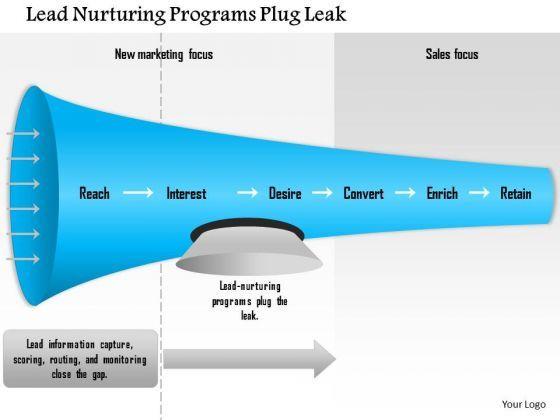 Lead Nurturing Programs Plug Leak

New marketing focus

Sales focus

Reach → Interest → Desire → Convert → Enrich → Retain

Lead-nurturing programs plug the leak.

Lead information capture, scoring, routing, and monitoring close the gap.

Your Logo